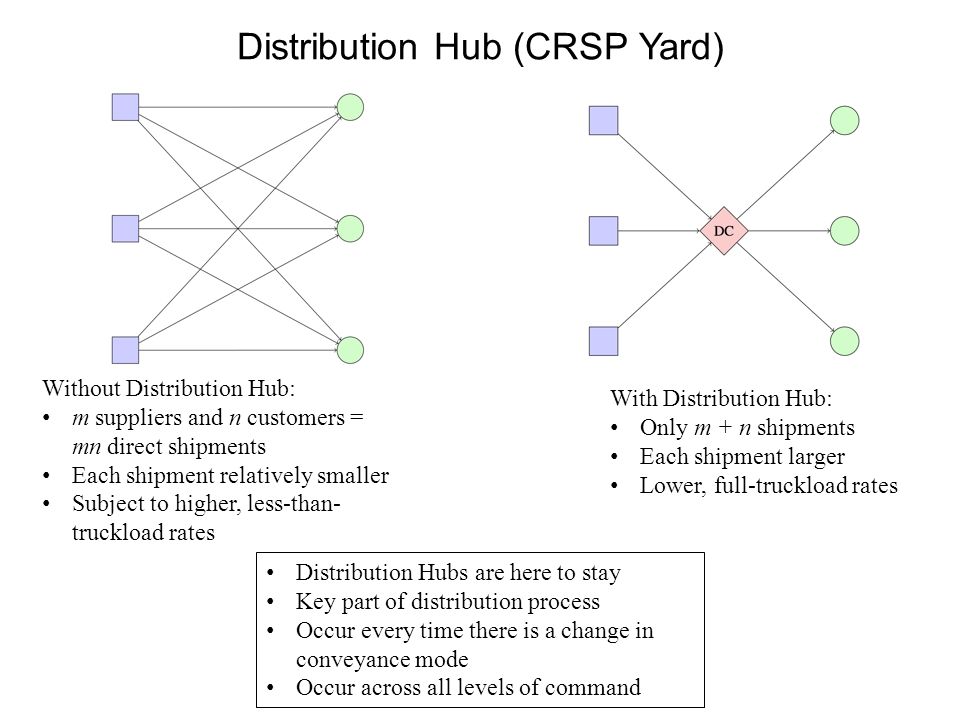 Distribution Hub (CRSP Yard)

DC

Without Distribution Hub:
• $m$ suppliers and $n$ customers = $mn$ direct shipments
• Each shipment relatively smaller
• Subject to higher, less-than-truckload rates

With Distribution Hub:
• Only $m + n$ shipments
• Each shipment larger
• Lower, full-truckload rates

• Distribution Hubs are here to stay
• Key part of distribution process
• Occur every time there is a change in conveyance mode
• Occur across all levels of command